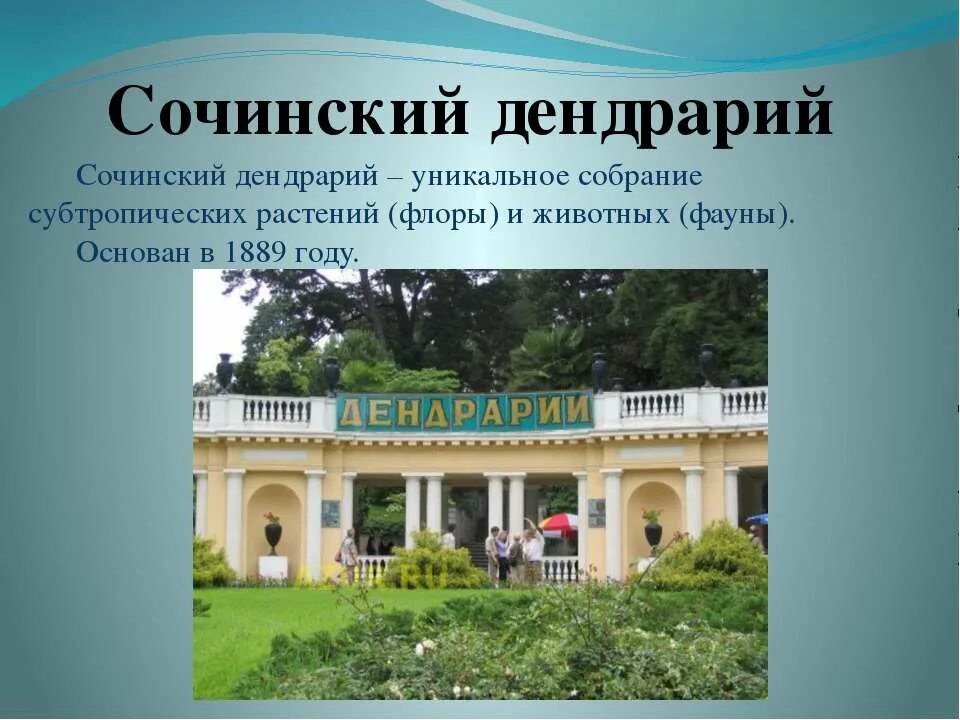 Сочинский дендрарий

Сочинский дендрарий – уникальное собрание субтропических растений (флоры) и животных (фауны).

Основан в 1889 году.

ДЕНДРАРИИ